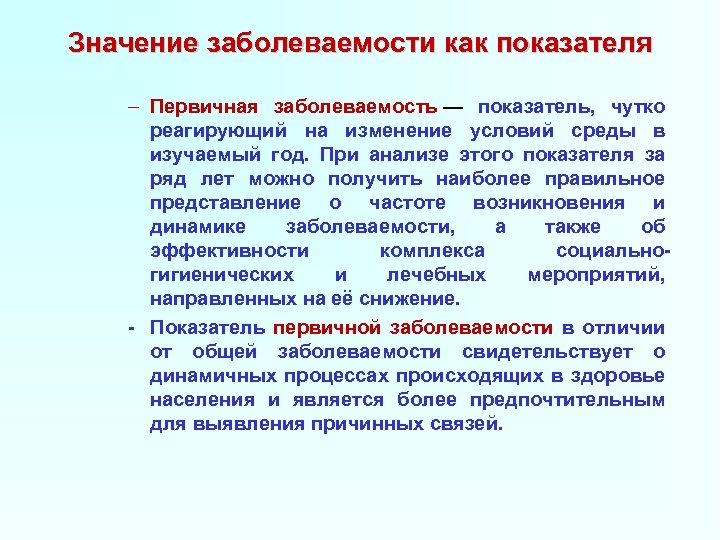 Значение заболеваемости как показателя

– Первичная заболеваемость — показатель, чутко реагирующий на изменение условий среды в изучаемый год. При анализе этого показателя за ряд лет можно получить наиболее правильное представление о частоте возникновения и динамике заболеваемости, а также об эффективности комплекса социально-гигиенических и лечебных мероприятий, направленных на её снижение.

- Показатель первичной заболеваемости в отличии от общей заболеваемости свидетельствует о динамичных процессах происходящих в здоровье населения и является более предпочтительным для выявления причинных связей.